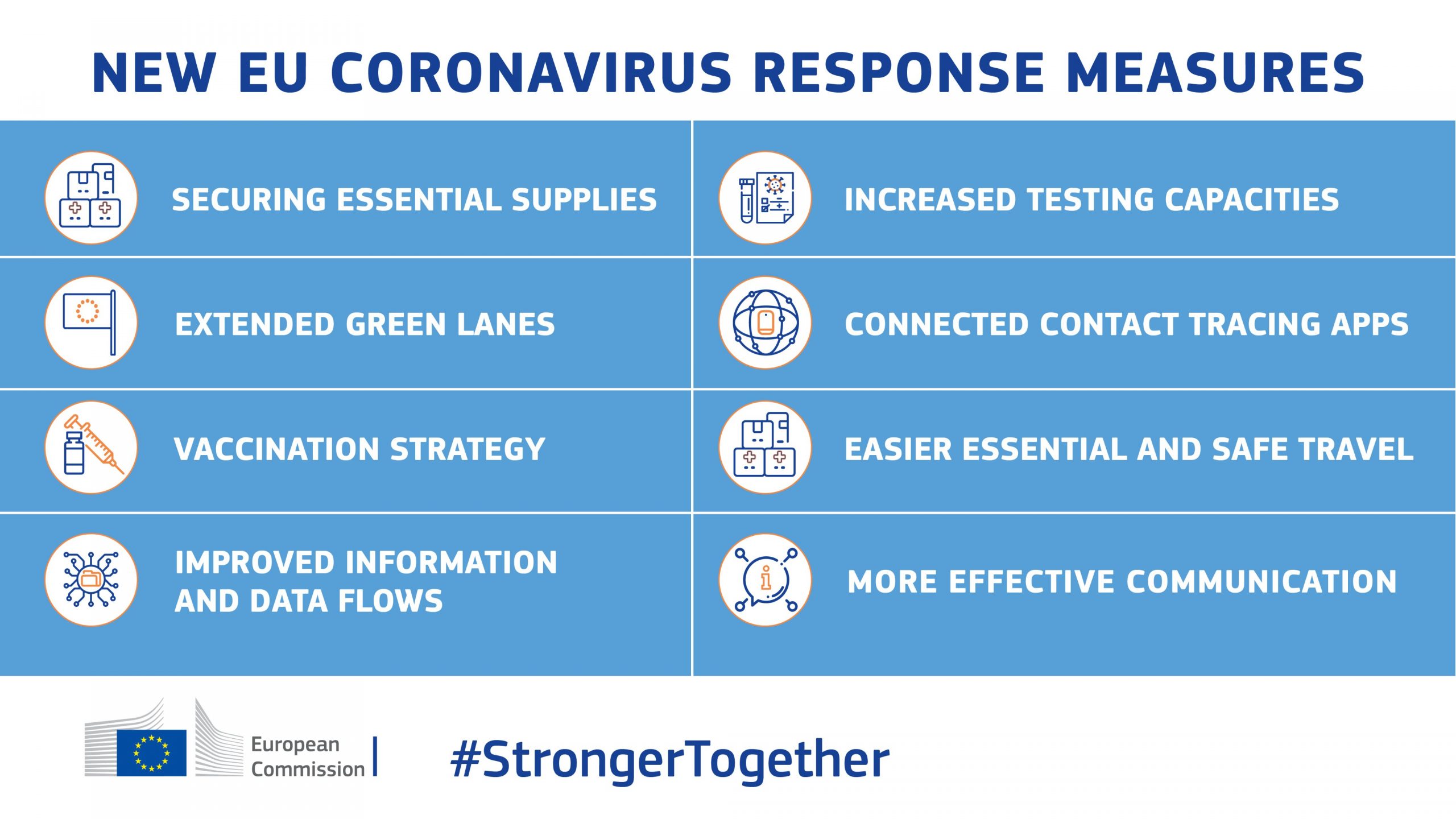 NEW EU CORONAVIRUS RESPONSE MEASURES

SECURING ESSENTIAL SUPPLIES

EXTENDED GREEN LANES

VACCINATION STRATEGY

IMPROVED INFORMATION AND DATA FLOWS

INCREASED TESTING CAPACITIES

CONNECTED CONTACT TRACING APPS

EASIER ESSENTIAL AND SAFE TRAVEL

MORE EFFECTIVE COMMUNICATION

European Commission

#StrongerTogether